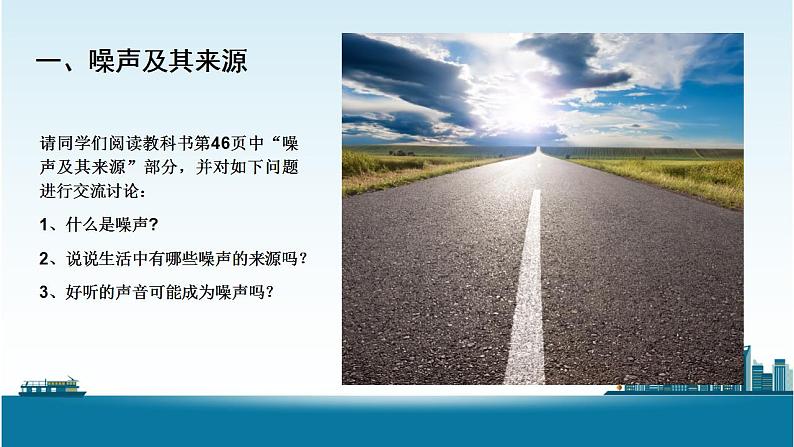 一、噪声及其来源

请同学们阅读教科书第46页中“噪声及其来源”部分，并对如下问题进行交流讨论：

1、什么是噪声?

2、说说生活中有哪些噪声的来源吗？

3、好听的声音可能成为噪声吗？